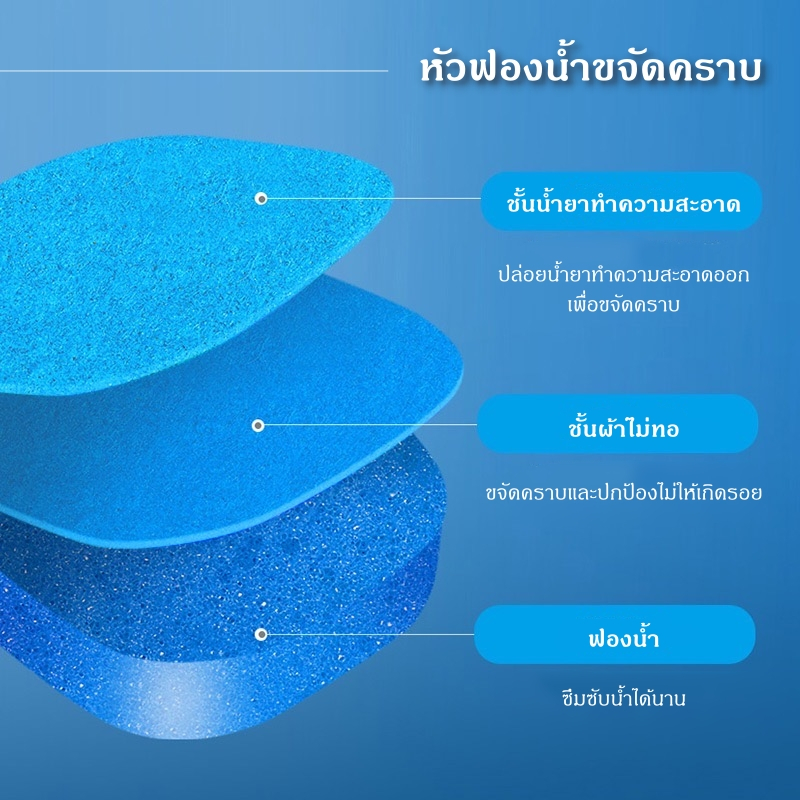 หัวฟองน้ำขจัดคราบ

ชั้นน้ำยาทำความสะอาด

ปล่อยน้ำยาทำความสะอาดออก เพื่อขจัดคราบ

ชั้นผ้าไม่ทอ

ขจัดคราบและปกป้องไม่ให้เกิดรอย

ฟองน้ำ

ซึมซับน้ำได้นาน